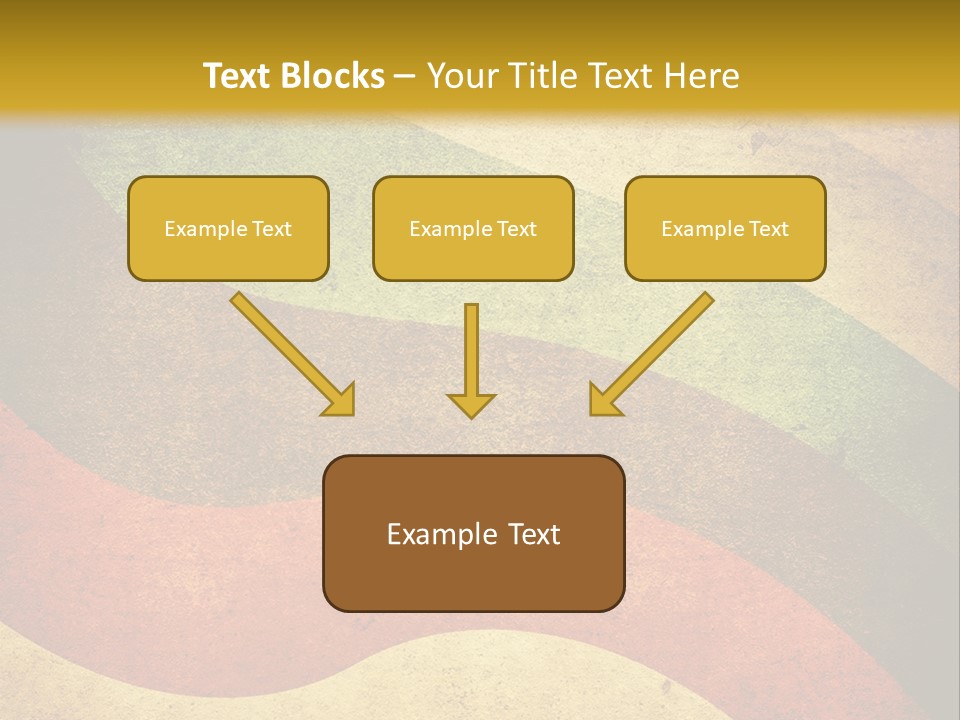 Text Blocks – Your Title Text Here

Example Text

Example Text

Example Text

Example Text